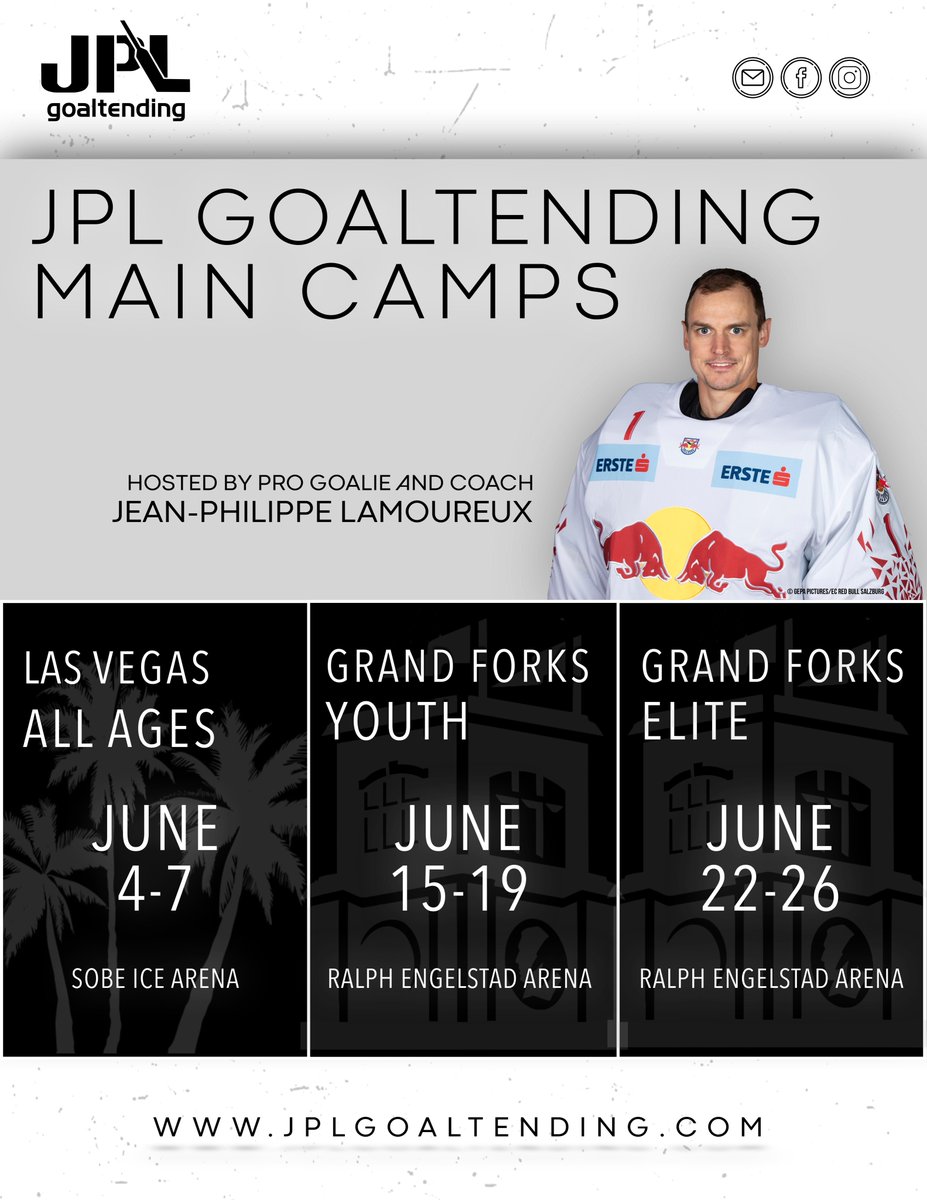 JPL goaltending

JPL GOALTENDING MAIN CAMPS

HOSTED BY PRO GOALIE AND COACH
JEAN-PHILIPPE LAMOUREUX

1
ERSTE
ERSTE
© GEPA PICTURES/EC RED BULL SALZBURG

LAS VEGAS ALL AGES

JUNE 4-7

SOBE ICE ARENA

GRAND FORKS YOUTH

JUNE 15-19

RALPH ENGELSTAD ARENA

GRAND FORKS ELITE

JUNE 22-26

RALPH ENGELSTAD ARENA

WWW.JPLGOALTENDING.COM